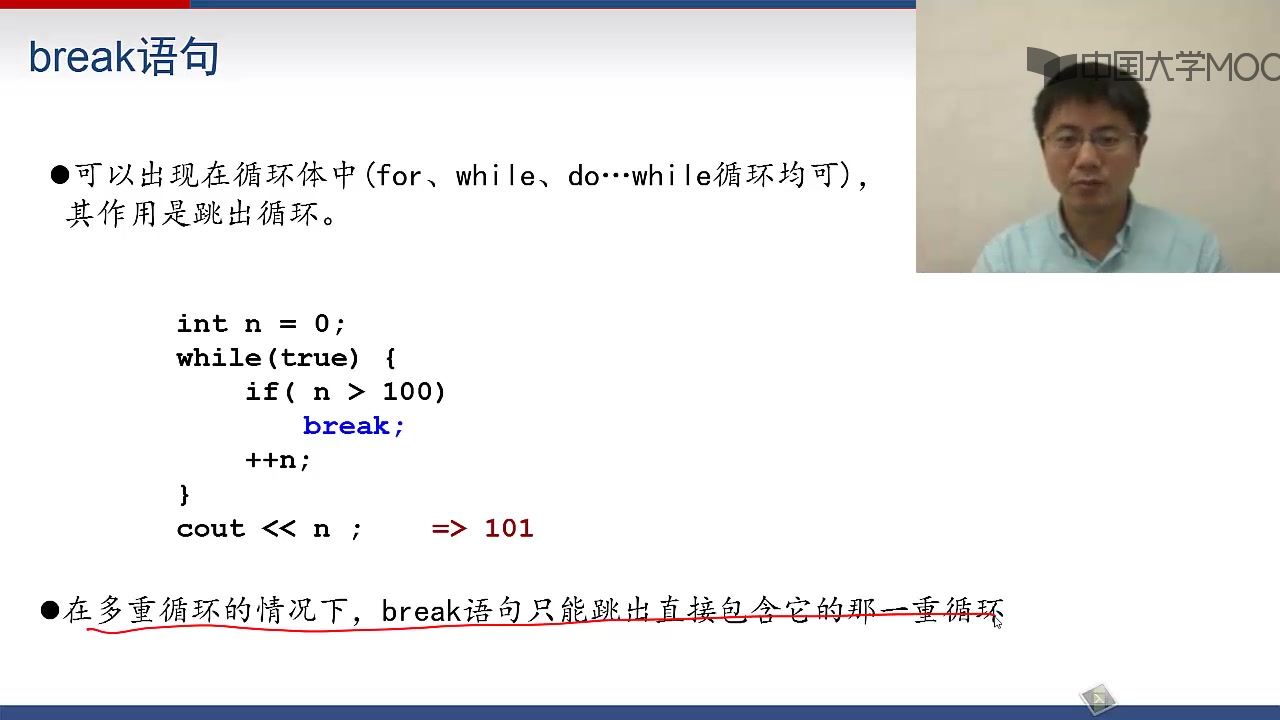 break语句

中国大学MOOC

●可以出现在循环体中(for、while、do…while循环均可)，其作用是跳出循环。

int n = 0;
while(true) {
    if( n > 100)
        break;
    ++n;
}
cout << n ;    => 101

●在多重循环的情况下，break语句只能跳出直接包含它的那一重循环